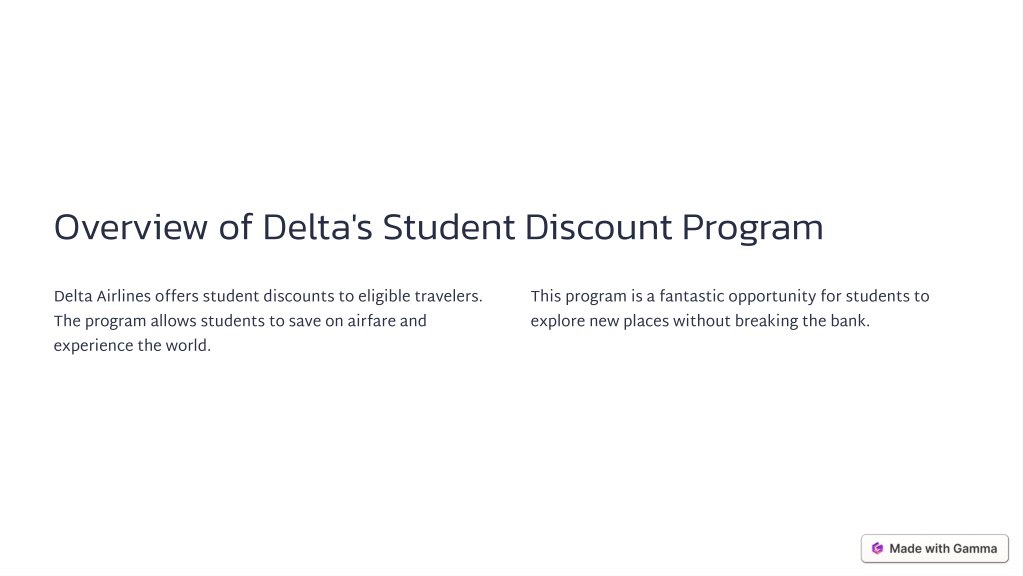 Overview of Delta's Student Discount Program

Delta Airlines offers student discounts to eligible travelers. The program allows students to save on airfare and experience the world.

This program is a fantastic opportunity for students to explore new places without breaking the bank.

Made with Gamma